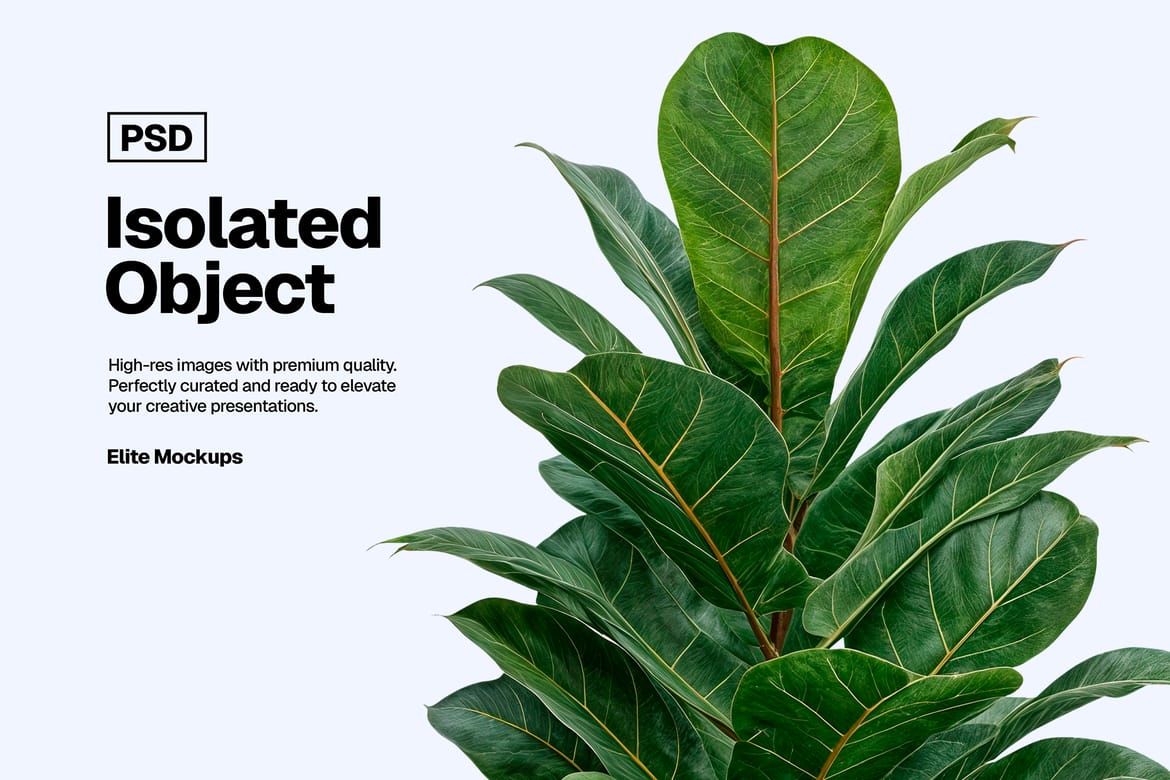 PSD

Isolated Object

High-res images with premium quality. Perfectly curated and ready to elevate your creative presentations.

Elite Mockups